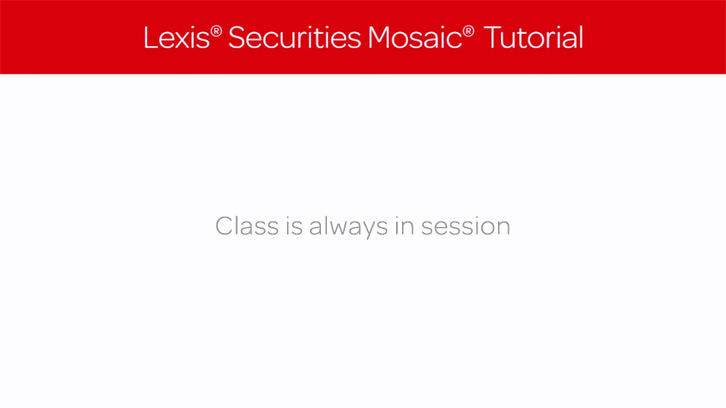 Lexis® Securities Mosaic® Tutorial

Class is always in session